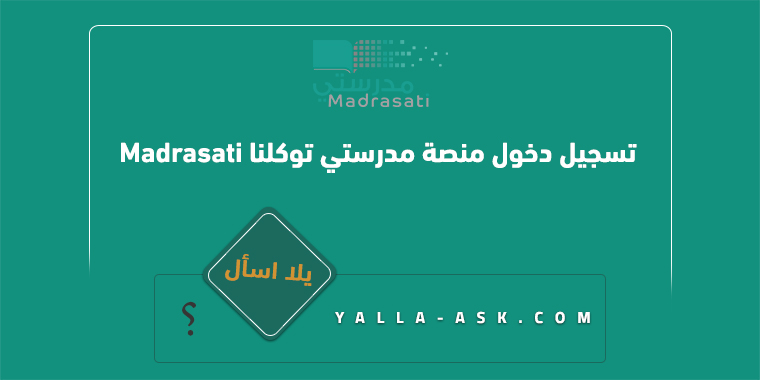 مدرستي
Madrasati

تسجيل دخول منصة مدرستي توكلنا Madrasati

يلا اسأل

؟

YALLA-ASK.COM